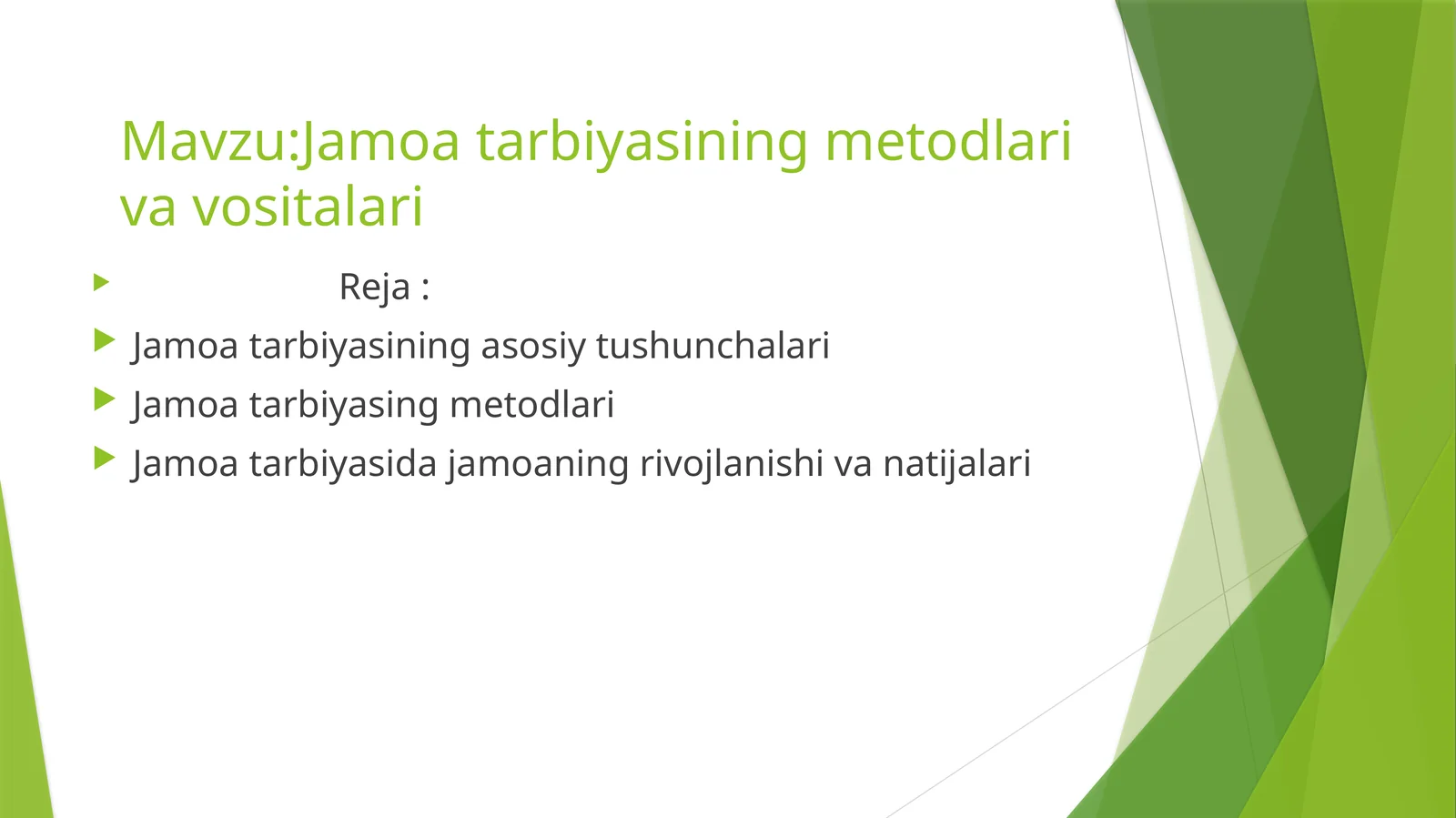 Mavzu:Jamoa tarbiyasining metodlari va vositalari

Reja :

Jamoa tarbiyasining asosiy tushunchalari

Jamoa tarbiyasing metodlari

Jamoa tarbiyasida jamoaning rivojlanishi va natijalari